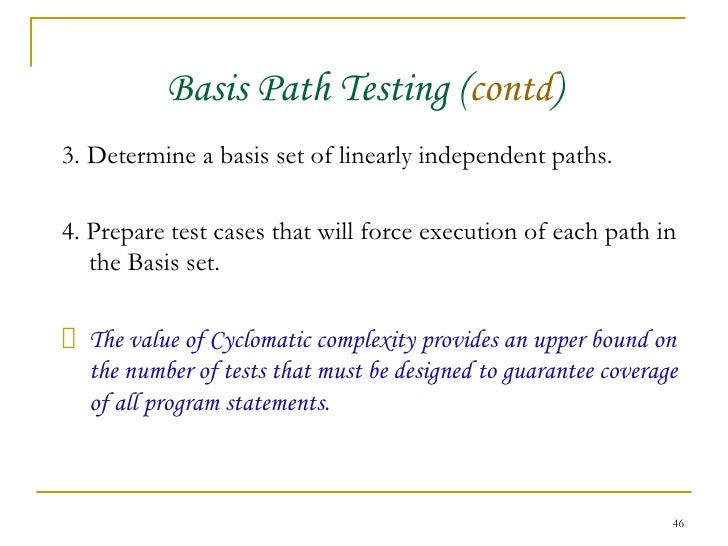 Basis Path Testing (contd)

3. Determine a basis set of linearly independent paths.

4. Prepare test cases that will force execution of each path in the Basis set.

The value of Cyclomatic complexity provides an upper bound on the number of tests that must be designed to guarantee coverage of all program statements.

46